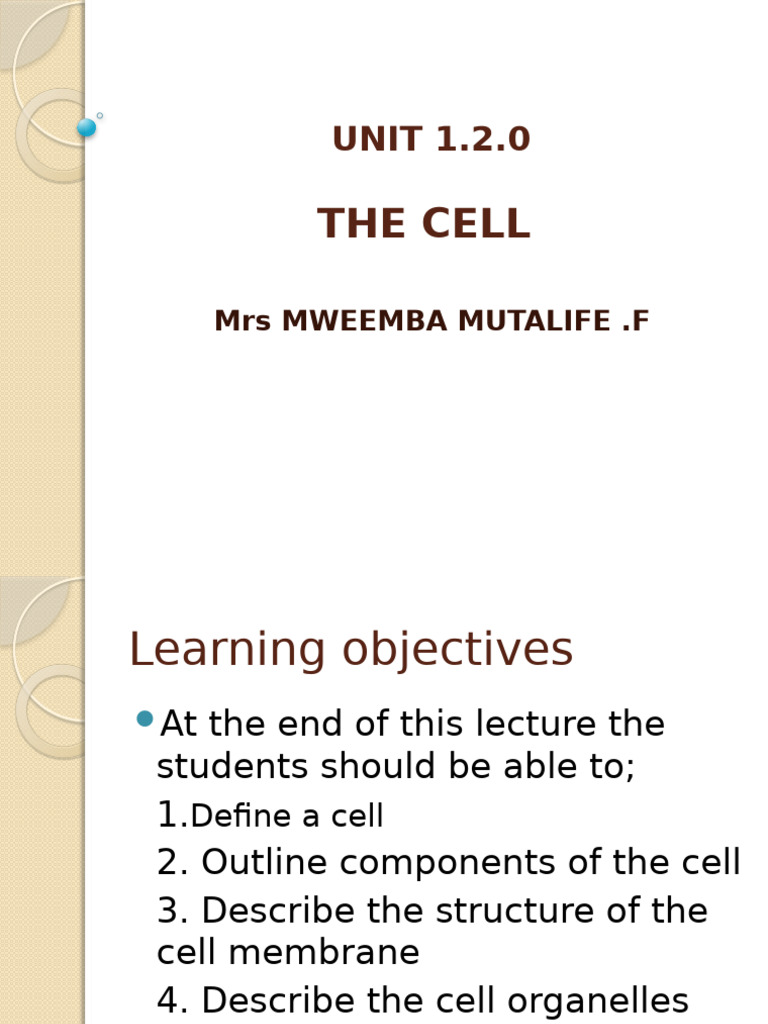 UNIT 1.2.0

THE CELL

Mrs MWEEMBA MUTALIFE .F

Learning objectives

At the end of this lecture the students should be able to;

1.Define a cell

2. Outline components of the cell

3. Describe the structure of the cell membrane

4. Describe the cell organelles